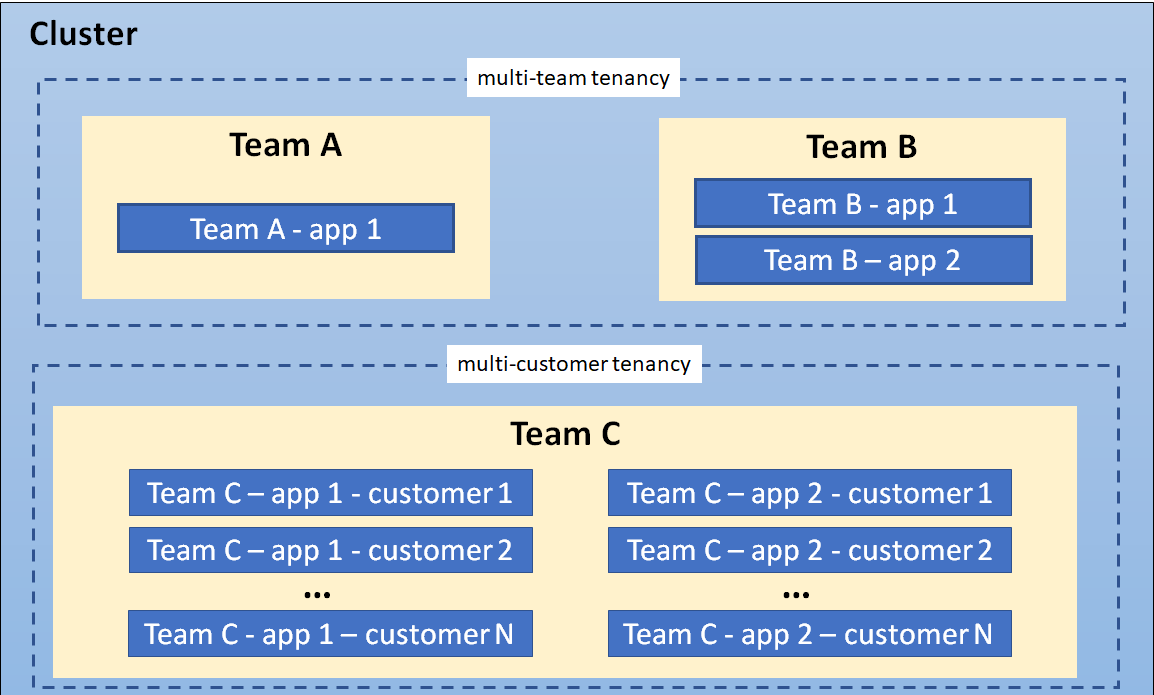 Cluster

multi-team tenancy

Team A

Team A - app 1

Team B

Team B - app 1

Team B – app 2

multi-customer tenancy

Team C

Team C – app 1 - customer 1

Team C – app 1 - customer 2

...

Team C - app 1 – customer N

Team C – app 2 - customer 1

Team C – app 2 - customer 2

...

Team C - app 2 – customer N